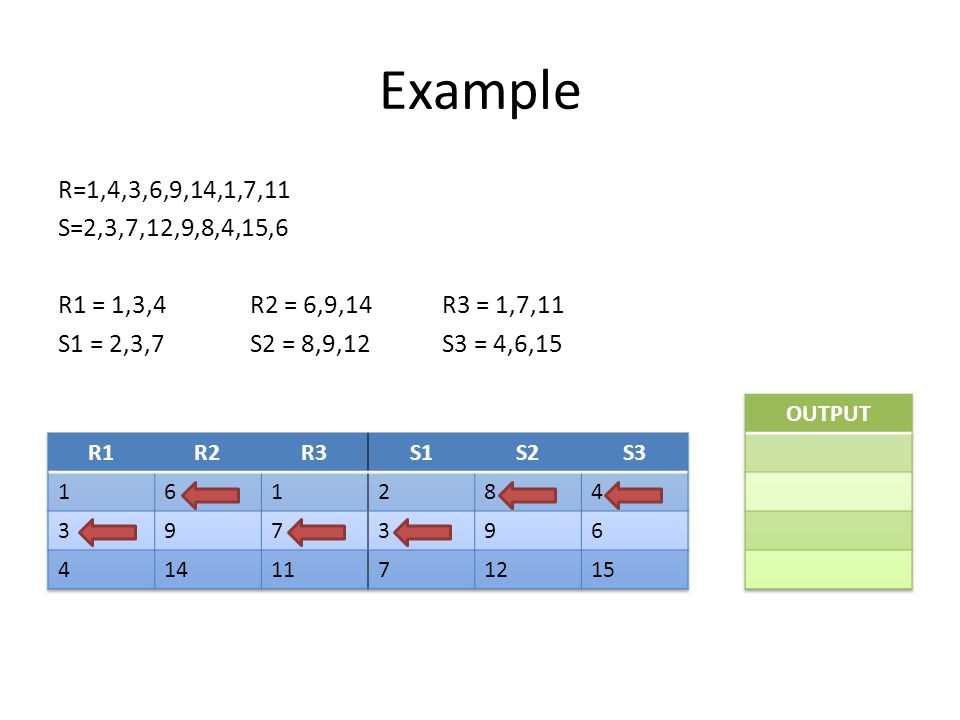 Example

R=1,4,3,6,9,14,1,7,11
S=2,3,7,12,9,8,4,15,6

R1 = 1,3,4    R2 = 6,9,14    R3 = 1,7,11
S1 = 2,3,7    S2 = 8,9,12    S3 = 4,6,15

| R1 | R2 | R3 | S1 | S2 | S3 |
|---|---|---|---|---|---|
| 1 | 6 | 1 | 2 | 8 | 4 |
| 3 | 9 | 7 | 3 | 9 | 6 |
| 4 | 14 | 11 | 7 | 12 | 15 |

| OUTPUT |
|---|
| |
| |
| |
| |